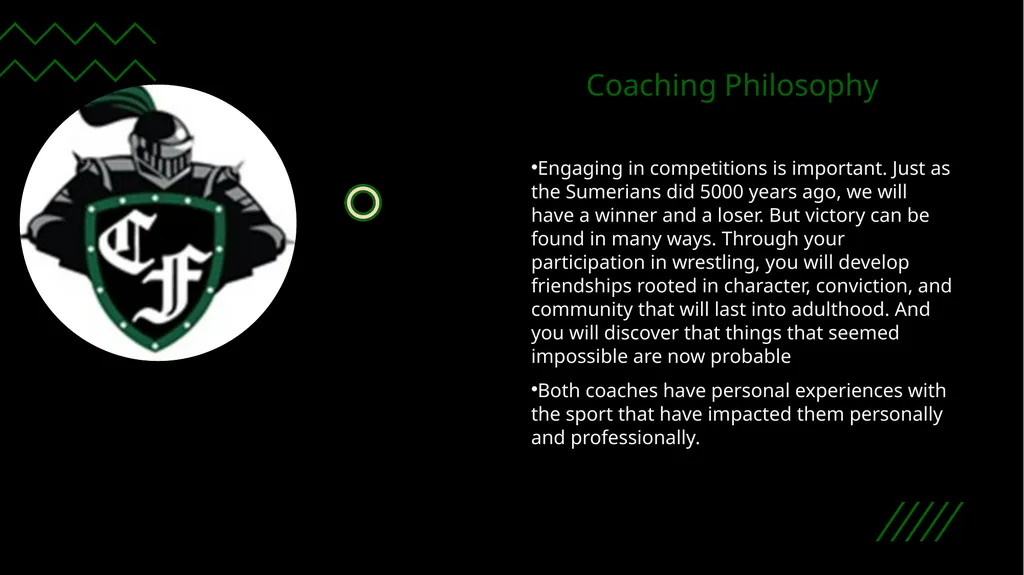 CF

Coaching Philosophy

•Engaging in competitions is important. Just as the Sumerians did 5000 years ago, we will have a winner and a loser. But victory can be found in many ways. Through your participation in wrestling, you will develop friendships rooted in character, conviction, and community that will last into adulthood. And you will discover that things that seemed impossible are now probable

•Both coaches have personal experiences with the sport that have impacted them personally and professionally.